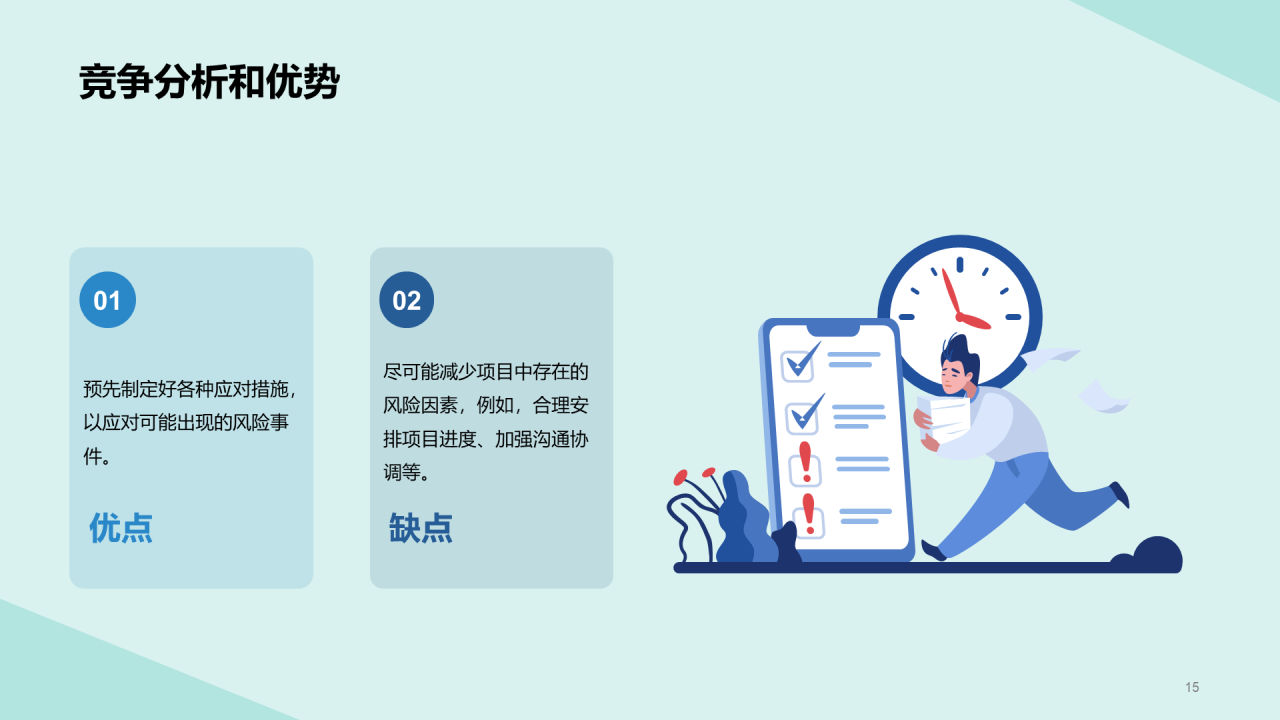 竞争分析和优势

01

预先制定好各种应对措施，以应对可能出现的风险事件。

优点

02

尽可能减少项目中存在的风险因素，例如，合理安排项目进度、加强沟通协调等。

缺点

15